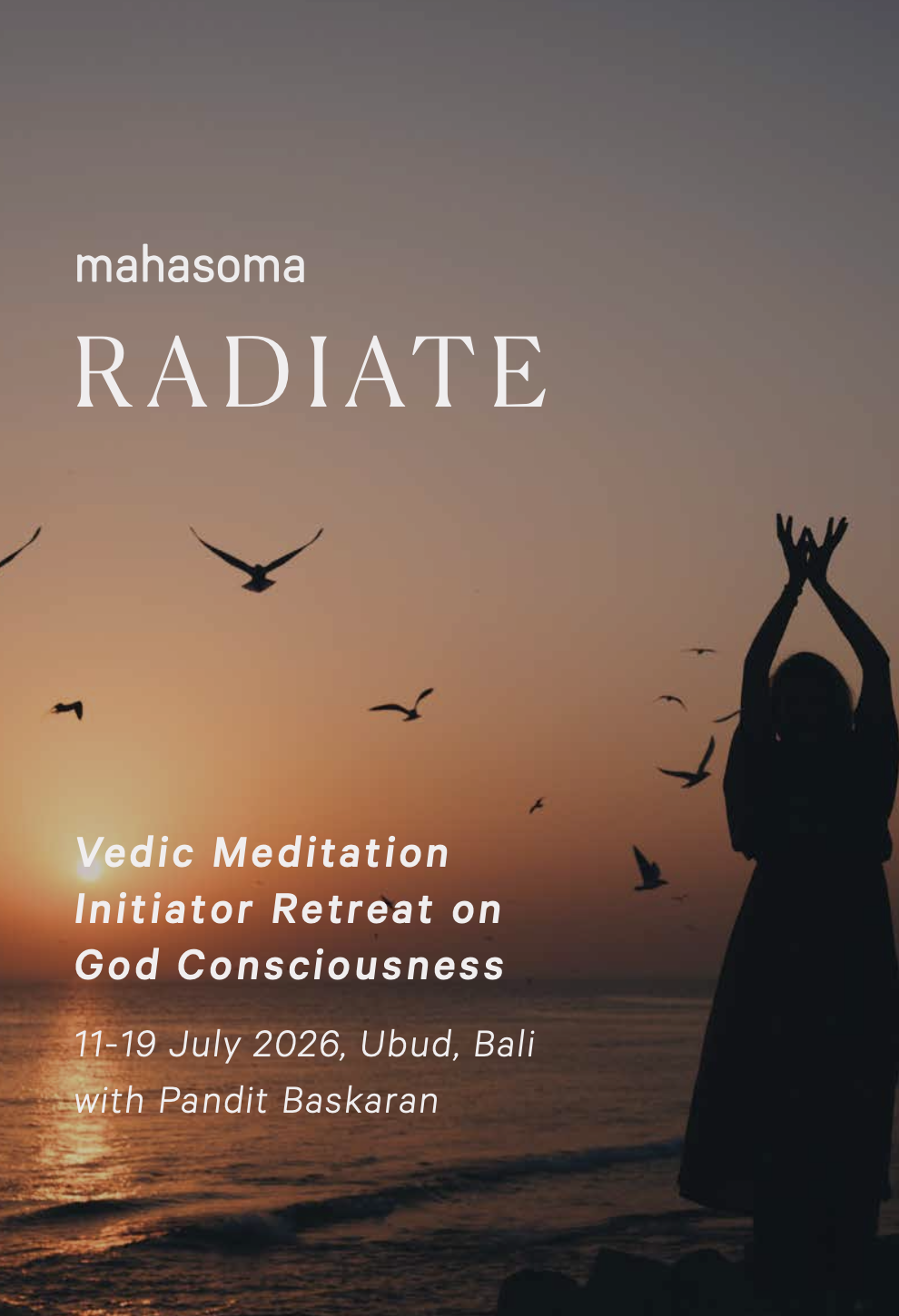 mahasoma

RADIATE

Vedic Meditation Initiator Retreat on God Consciousness

11-19 July 2026, Ubud, Bali
with Pandit Baskaran